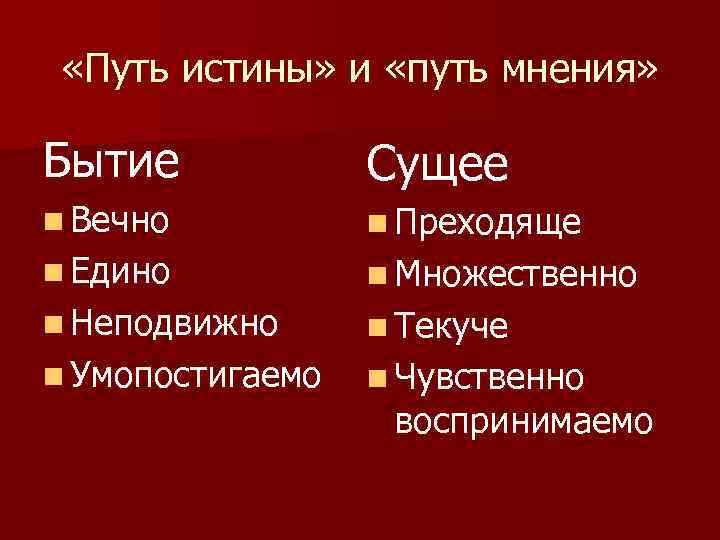 «Путь истины» и «путь мнения»

Бытие

Вечно
Едино
Неподвижно
Умопостигаемо

Сущее

Преходяще
Множественно
Текуче
Чувственно воспринимаемо